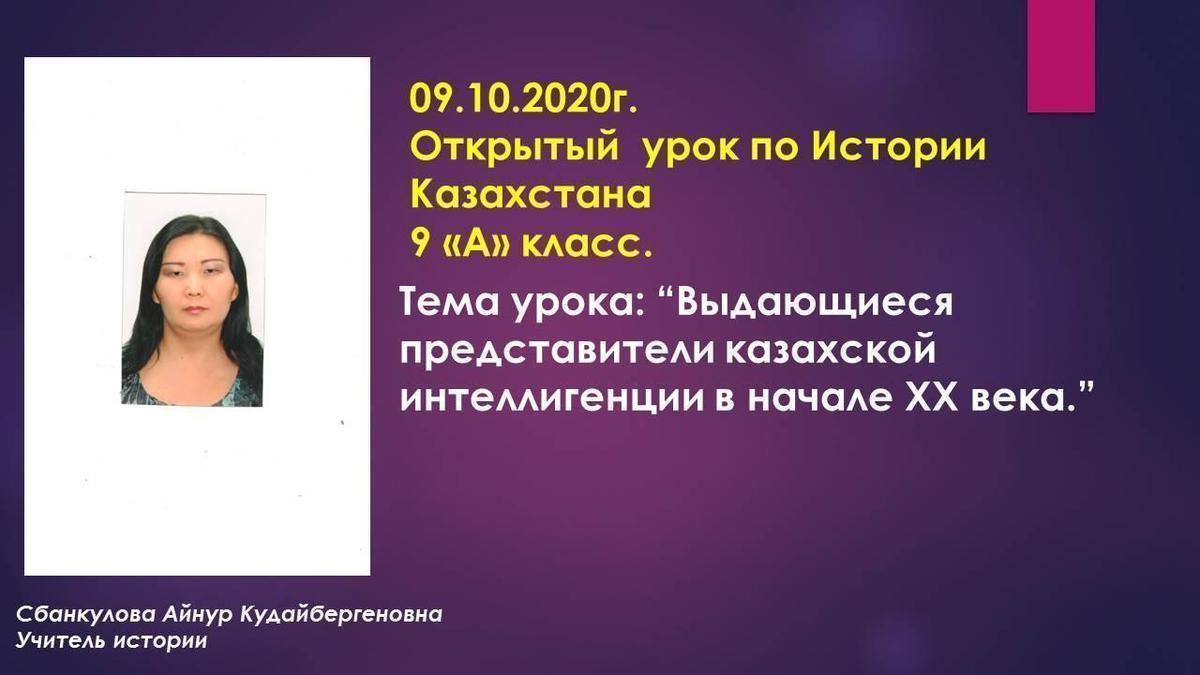 09.10.2020г.
Открытый урок по Истории Казахстана
9 «А» класс.

Тема урока: “Выдающиеся представители казахской интеллигенции в начале XX века.”

Сбанкулова Айнур Кудайбергеновна
Учитель истории